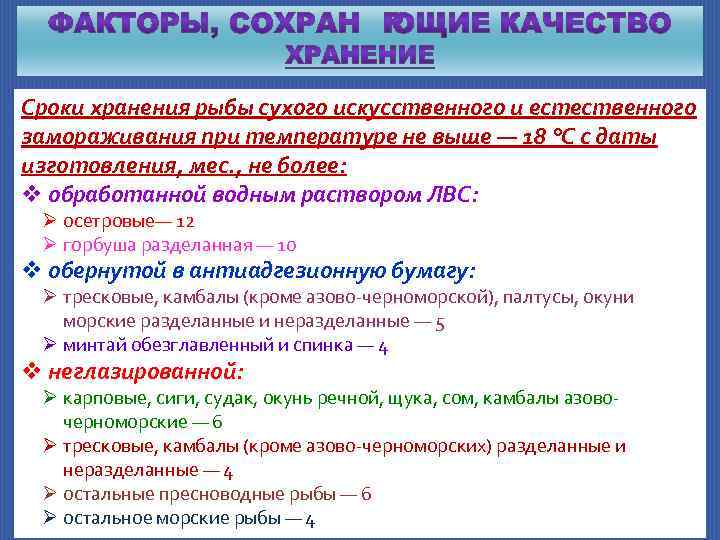 ФАКТОРЫ, СОХРАН ЮЩИЕ КАЧЕСТВО
ХРАНЕНИЕ

Сроки хранения рыбы сухого искусственного и естественного замораживания при температуре не выше — 18 °С с даты изготовления, мес., не более:

❖ обработанной водным раствором ЛВС:
➢ осетровые— 12
➢ горбуша разделанная — 10
❖ обернутой в антиадгезионную бумагу:
➢ тресковые, камбалы (кроме азово-черноморской), палтусы, окуни морские разделанные и неразделанные — 5
➢ минтай обезглавленный и спинка — 4
❖ неглазированной:
➢ карповые, сиги, судак, окунь речной, щука, сом, камбалы азово-черноморские — 6
➢ тресковые, камбалы (кроме азово-черноморских) разделанные и неразделанные — 4
➢ остальные пресноводные рыбы — 6
➢ остальное морские рыбы — 4